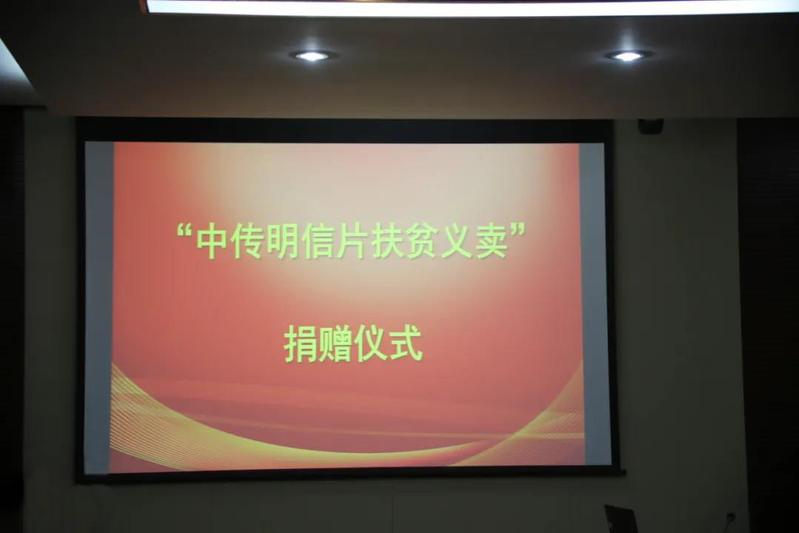 “中传明信片扶贫义卖”

捐赠仪式